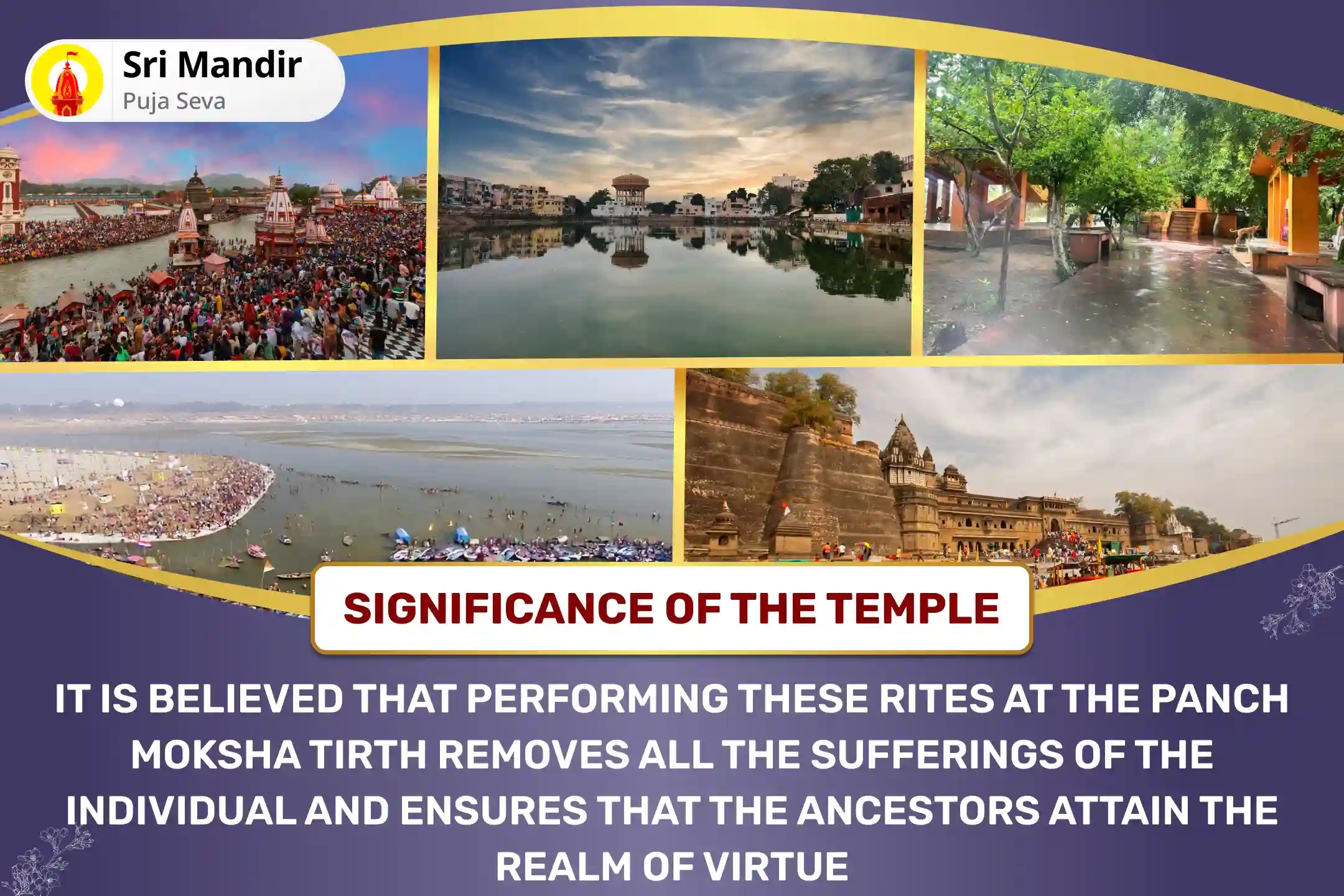 Sri Mandir
Puja Seva

SIGNIFICANCE OF THE TEMPLE

IT IS BELIEVED THAT PERFORMING THESE RITES AT THE PANCH MOKSHA TIRTH REMOVES ALL THE SUFFERINGS OF THE INDIVIDUAL AND ENSURES THAT THE ANCESTORS ATTAIN THE REALM OF VIRTUE